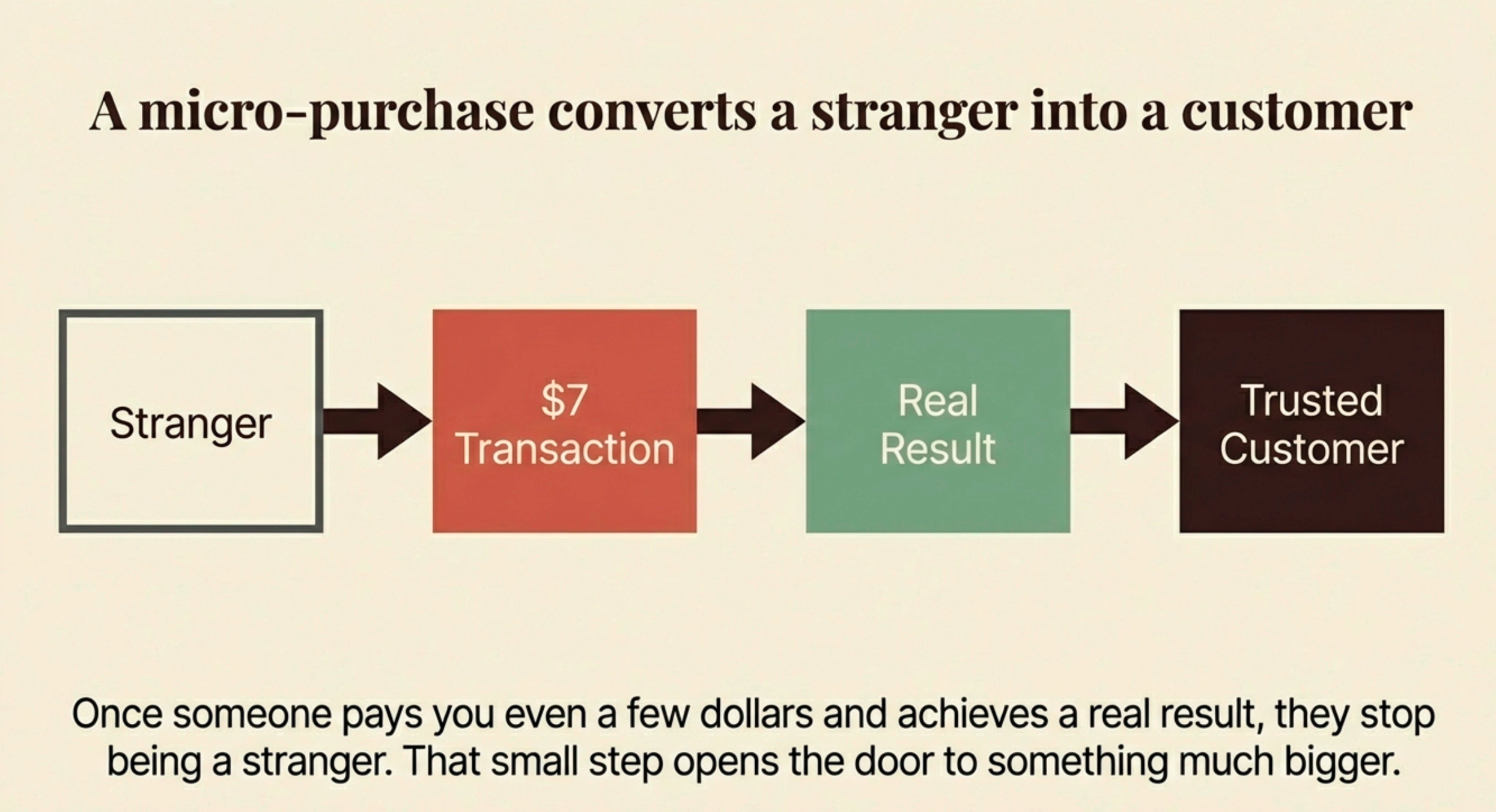 A micro-purchase converts a stranger into a customer

Stranger

\$7 Transaction

Real Result

Trusted Customer

Once someone pays you even a few dollars and achieves a real result, they stop being a stranger. That small step opens the door to something much bigger.